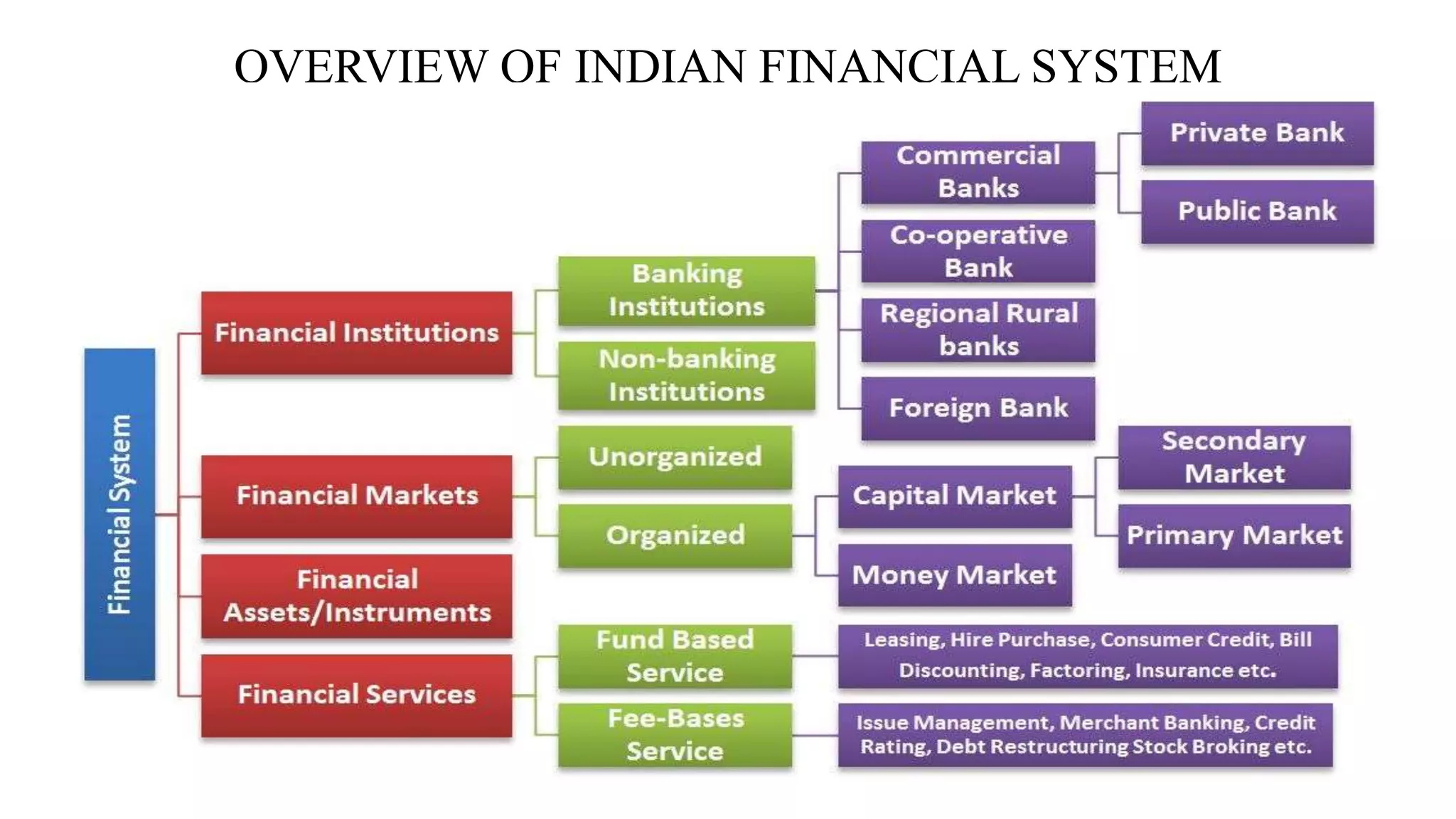 OVERVIEW OF INDIAN FINANCIAL SYSTEM

Financial System

Financial Institutions

Banking Institutions

Commercial Banks

Private Bank

Public Bank

Co-operative Bank

Regional Rural banks

Foreign Bank

Non-banking Institutions

Financial Markets

Unorganized

Organized

Capital Market

Secondary Market

Primary Market

Money Market

Financial Assets/Instruments

Financial Services

Fund Based Service

Leasing, Hire Purchase, Consumer Credit, Bill Discounting, Factoring, Insurance etc.

Fee-Bases Service

Issue Management, Merchant Banking, Credit Rating, Debt Restructuring Stock Broking etc.